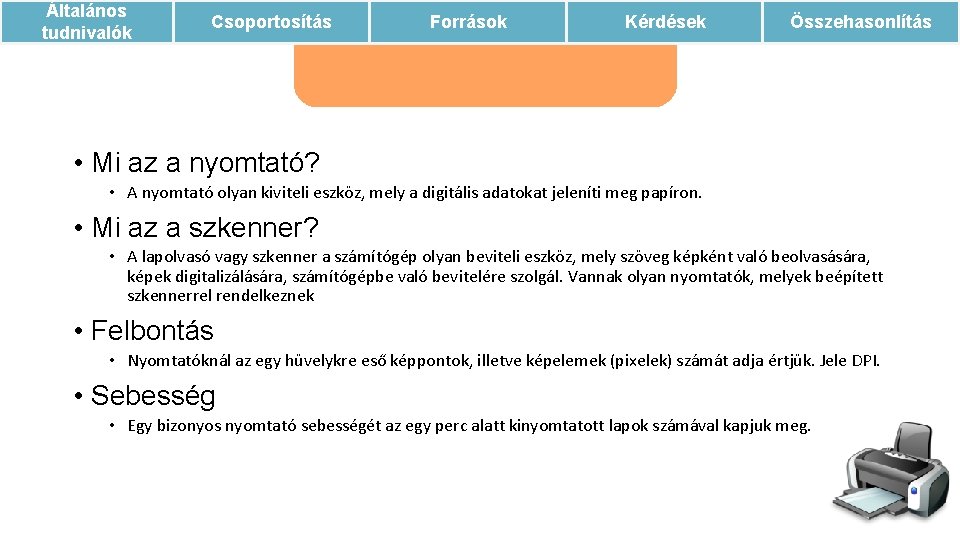 Általános tudnivalók

Csoportosítás

Források

Kérdések

Összehasonlítás

• Mi az a nyomtató?

• A nyomtató olyan kiviteli eszköz, mely a digitális adatokat jeleníti meg papíron.

• Mi az a szkenner?

• A lapolvasó vagy szkenner a számítógép olyan beviteli eszköz, mely szöveg képként való beolvasására, képek digitalizálására, számítógépbe való bevitelére szolgál. Vannak olyan nyomtatók, melyek beépített szkennerrel rendelkeznek

• Felbontás

• Nyomtatóknál az egy hüvelykre eső képpontok, illetve képelemek (pixelek) számát adja értjük. Jele DPI.

• Sebesség

• Egy bizonyos nyomtató sebességét az egy perc alatt kinyomtatott lapok számával kapjuk meg.